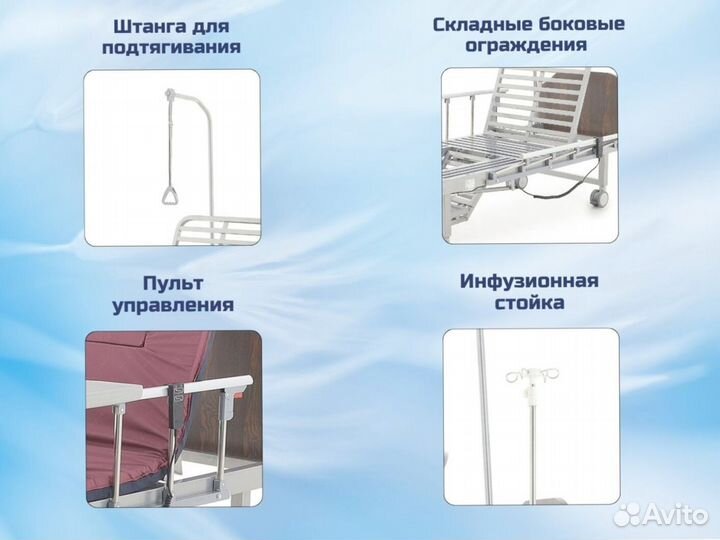 Штанга для подтягивания

Складные боковые ограждения

Пульт управления

Инфузионная стойка

Avito